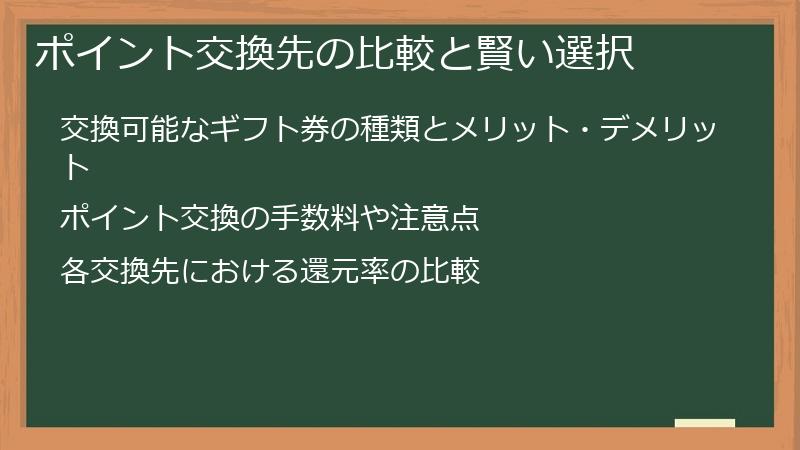 ポイント交換先の比較と賢い選択

交換可能なギフト券の種類とメリット・デメリット

ポイント交換の手数料や注意点

各交換先における還元率の比較